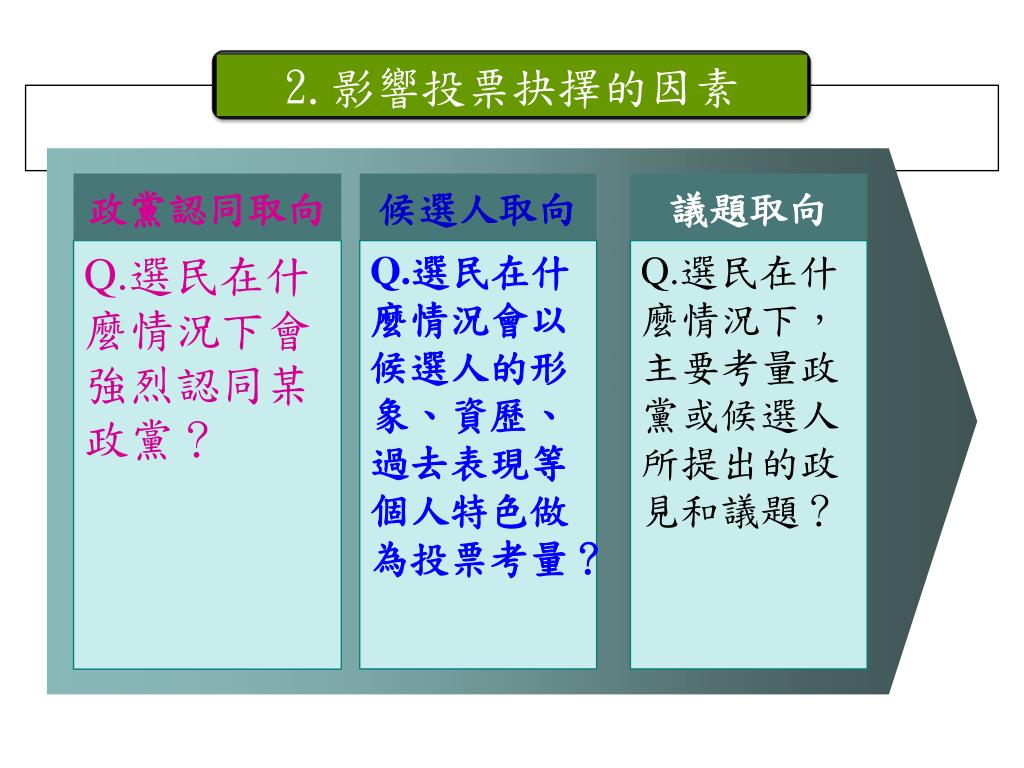 2. 影響投票抉擇的因素

政黨認同取向

Q.選民在什麼情況下會強烈認同某政黨？

候選人取向

Q.選民在什麼情況會以候選人的形象、資歷、過去表現等個人特色做為投票考量？

議題取向

Q.選民在什麼情況下，主要考量政黨或候選人所提出的政見和議題？